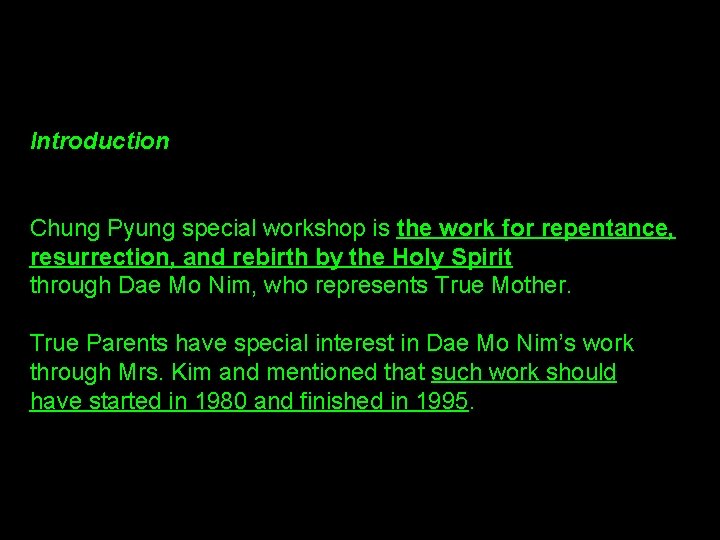 Introduction

Chung Pyung special workshop is the work for repentance, resurrection, and rebirth by the Holy Spirit through Dae Mo Nim, who represents True Mother.

True Parents have special interest in Dae Mo Nim's work through Mrs. Kim and mentioned that such work should have started in 1980 and finished in 1995.